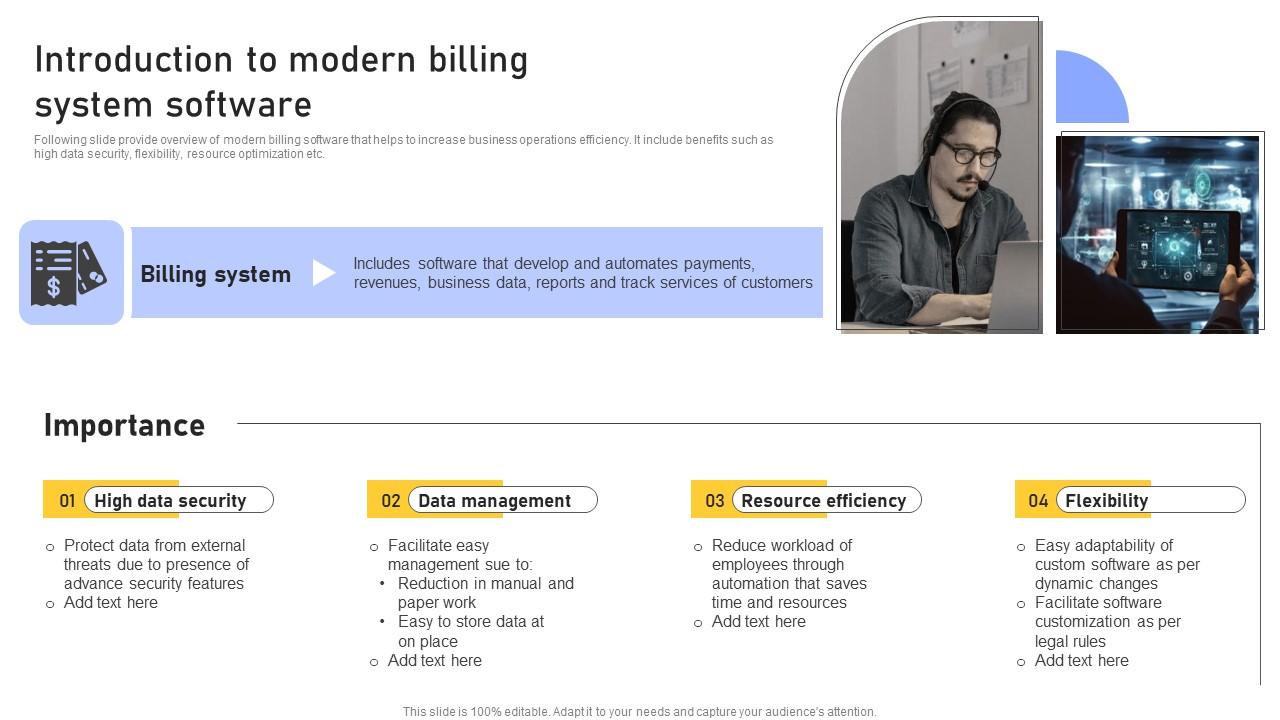 Introduction to modern billing system software

Following slide provide overview of modern billing software that helps to increase business operations efficiency. It include benefits such as high data security, flexibility, resource optimization etc.

Billing system

Includes software that develop and automates payments, revenues, business data, reports and track services of customers

Importance

01 High data security

○ Protect data from external threats due to presence of advance security features
○ Add text here

02 Data management

○ Facilitate easy management sue to:
• Reduction in manual and paper work
• Easy to store data at on place
○ Add text here

03 Resource efficiency

○ Reduce workload of employees through automation that saves time and resources
○ Add text here

04 Flexibility

○ Easy adaptability of custom software as per dynamic changes
○ Facilitate software customization as per legal rules
○ Add text here

This slide is 100% editable. Adapt it to your needs and capture your audience's attention.